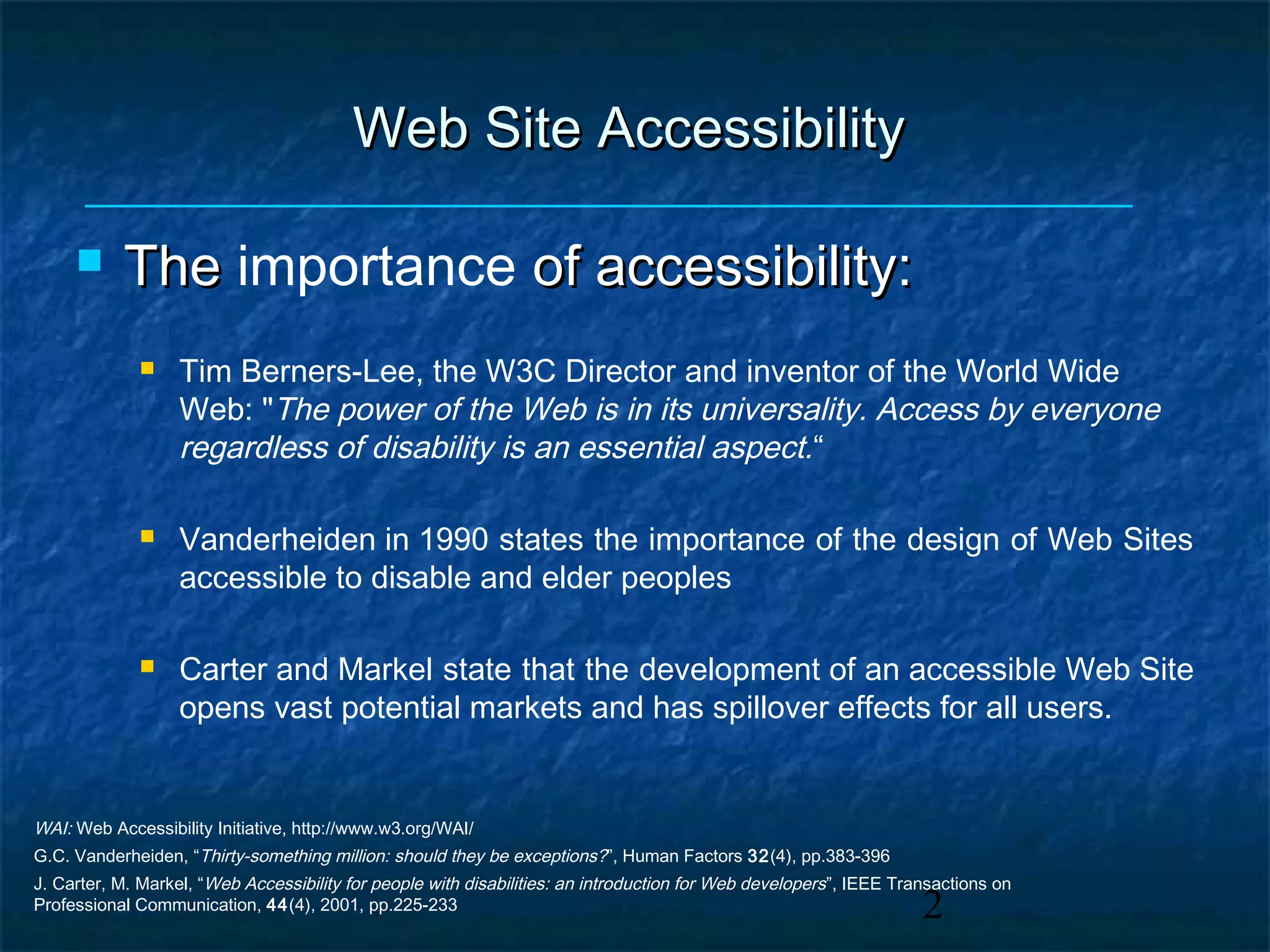 Web Site Accessibility

The importance of accessibility:

Tim Berners-Lee, the W3C Director and inventor of the World Wide Web: "The power of the Web is in its universality. Access by everyone regardless of disability is an essential aspect.“

Vanderheiden in 1990 states the importance of the design of Web Sites accessible to disable and elder peoples

Carter and Markel state that the development of an accessible Web Site opens vast potential markets and has spillover effects for all users.

WAI: Web Accessibility Initiative, http://www.w3.org/WAI/

G.C. Vanderheiden, “Thirty-something million: should they be exceptions?”, Human Factors 32(4), pp.383-396

J. Carter, M. Markel, “Web Accessibility for people with disabilities: an introduction for Web developers”, IEEE Transactions on Professional Communication, 44(4), 2001, pp.225-233

2